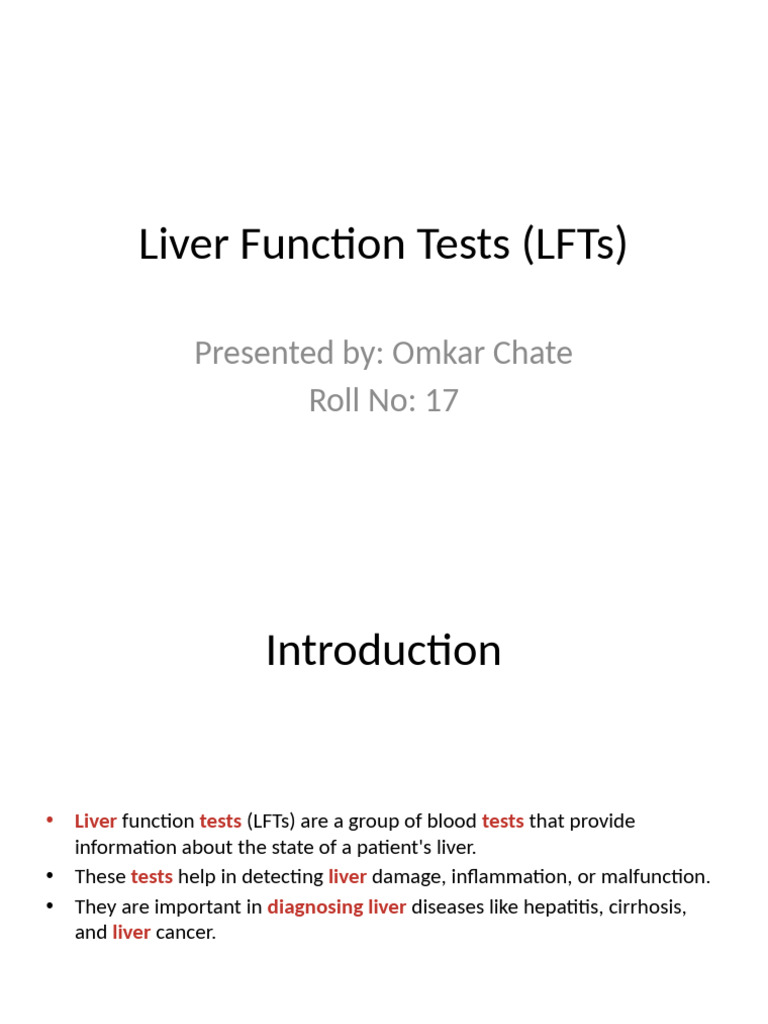 Liver Function Tests (LFTs)

Presented by: Omkar Chate
Roll No: 17

Introduction

• Liver function tests (LFTs) are a group of blood tests that provide information about the state of a patient's liver.
• These tests help in detecting liver damage, inflammation, or malfunction.
• They are important in diagnosing liver diseases like hepatitis, cirrhosis, and liver cancer.